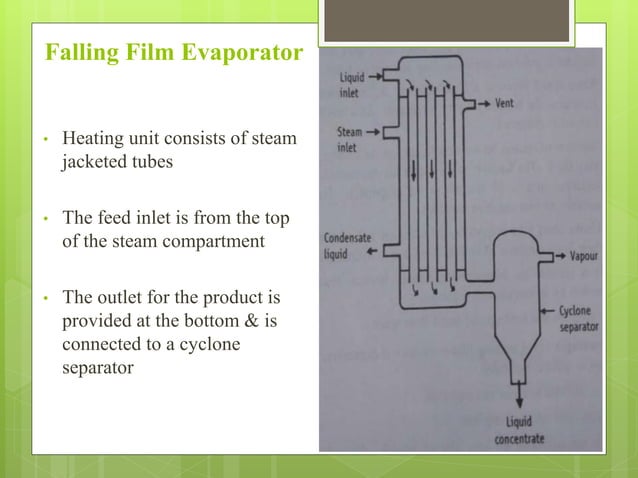 Falling Film Evaporator

• Heating unit consists of steam jacketed tubes

• The feed inlet is from the top of the steam compartment

• The outlet for the product is provided at the bottom & is connected to a cyclone separator

Liquid inlet
Vent
Steam inlet
Condensate liquid
Vapour
Cyclone separator
Liquid concentrate